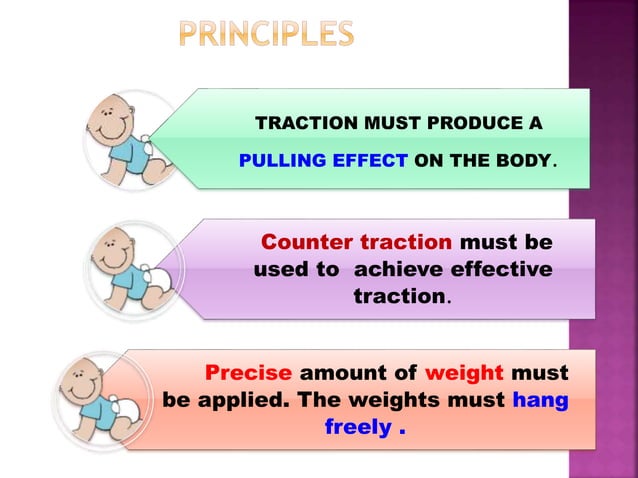 PRINCIPLES

TRACTION MUST PRODUCE A PULLING EFFECT ON THE BODY.

Counter traction must be used to achieve effective traction.

Precise amount of weight must be applied. The weights must hang freely .